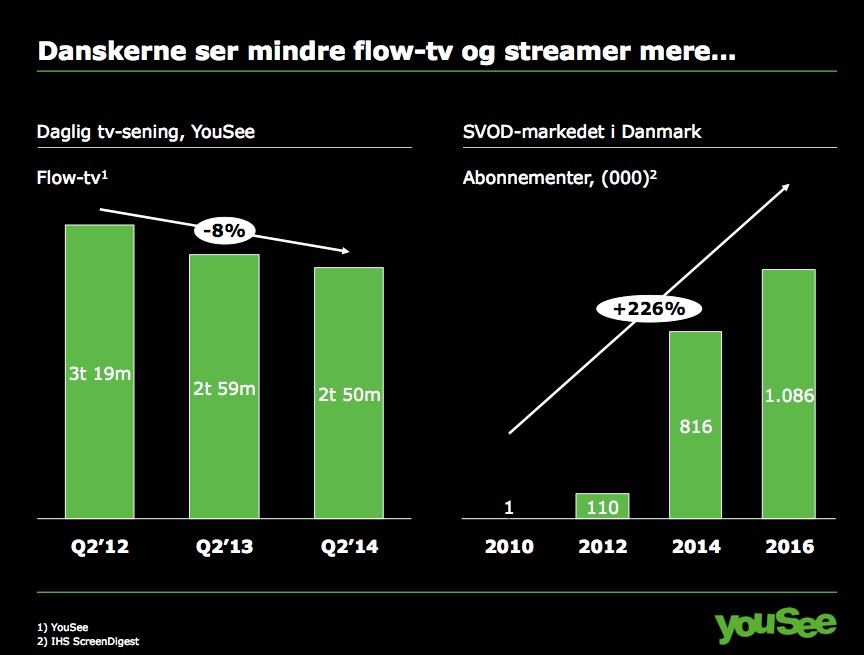 Danskerne ser mindre flow-tv og streamer mere…

Daglig tv-sening, YouSee

Flow-tv$^1$

-8%

3t 19m

2t 59m

2t 50m

Q2'12

Q2'13

Q2'14

SVOD-markedet i Danmark

Abonnementer, (000)$^2$

+226%

1

110

816

1.086

2010

2012

2014

2016

1) YouSee
2) IHS ScreenDigest

youSee